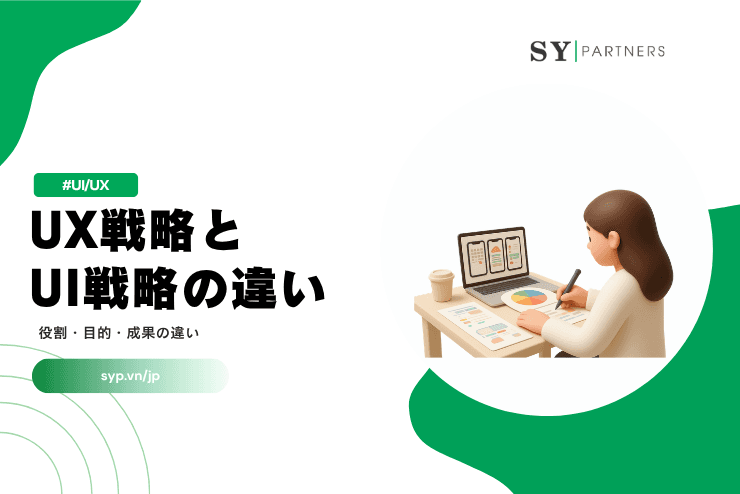 SY | PARTNERS

#UI/UX

UX戦略と
UI戦略の違い

役割・目的・成果の違い

syp.vn/jp